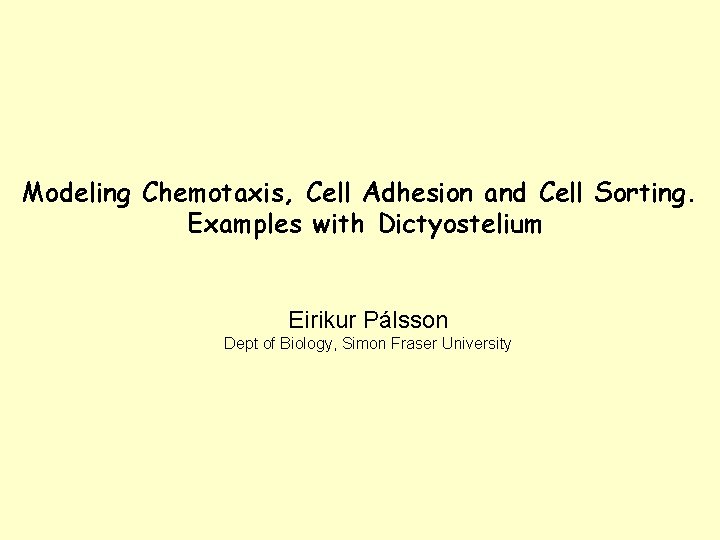 Modeling Chemotaxis, Cell Adhesion and Cell Sorting.
Examples with Dictyostelium

Eirikur Pálsson
Dept of Biology, Simon Fraser University